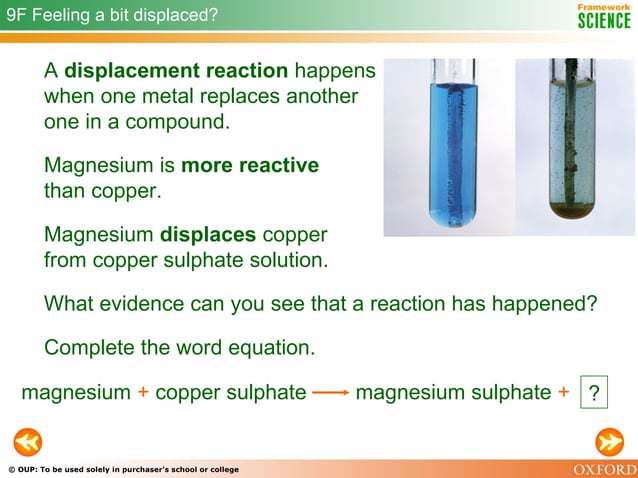 9F Feeling a bit displaced?

Framework SCIENCE

A displacement reaction happens when one metal replaces another one in a compound.

Magnesium is more reactive than copper.

Magnesium displaces copper from copper sulphate solution.

What evidence can you see that a reaction has happened?

Complete the word equation.

magnesium + copper sulphate $\longrightarrow$ magnesium sulphate + ?

© OUP: To be used solely in purchaser's school or college

OXFORD